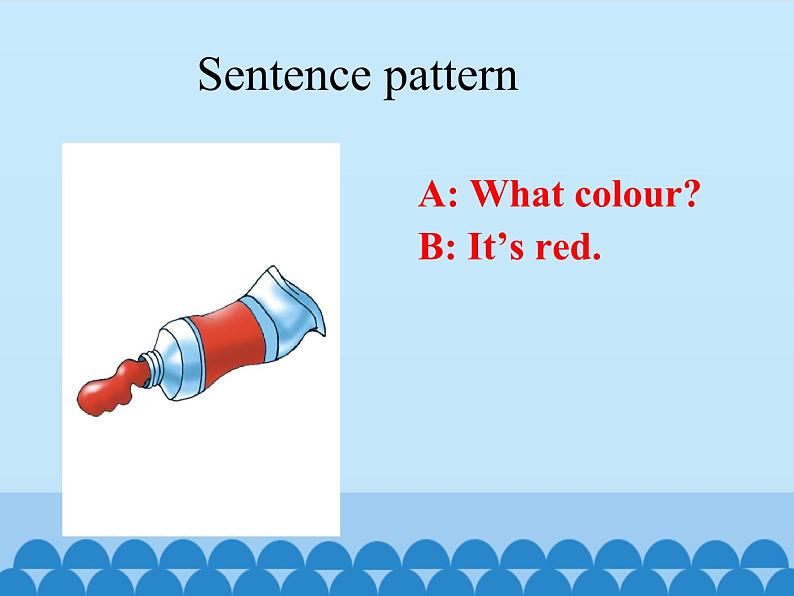 Sentence pattern

A: What colour?
B: It’s red.